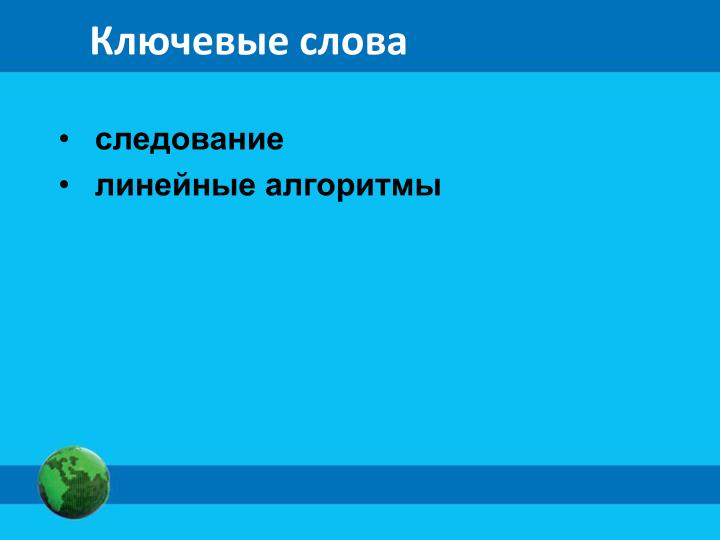 Ключевые слова

• следование
• линейные алгоритмы